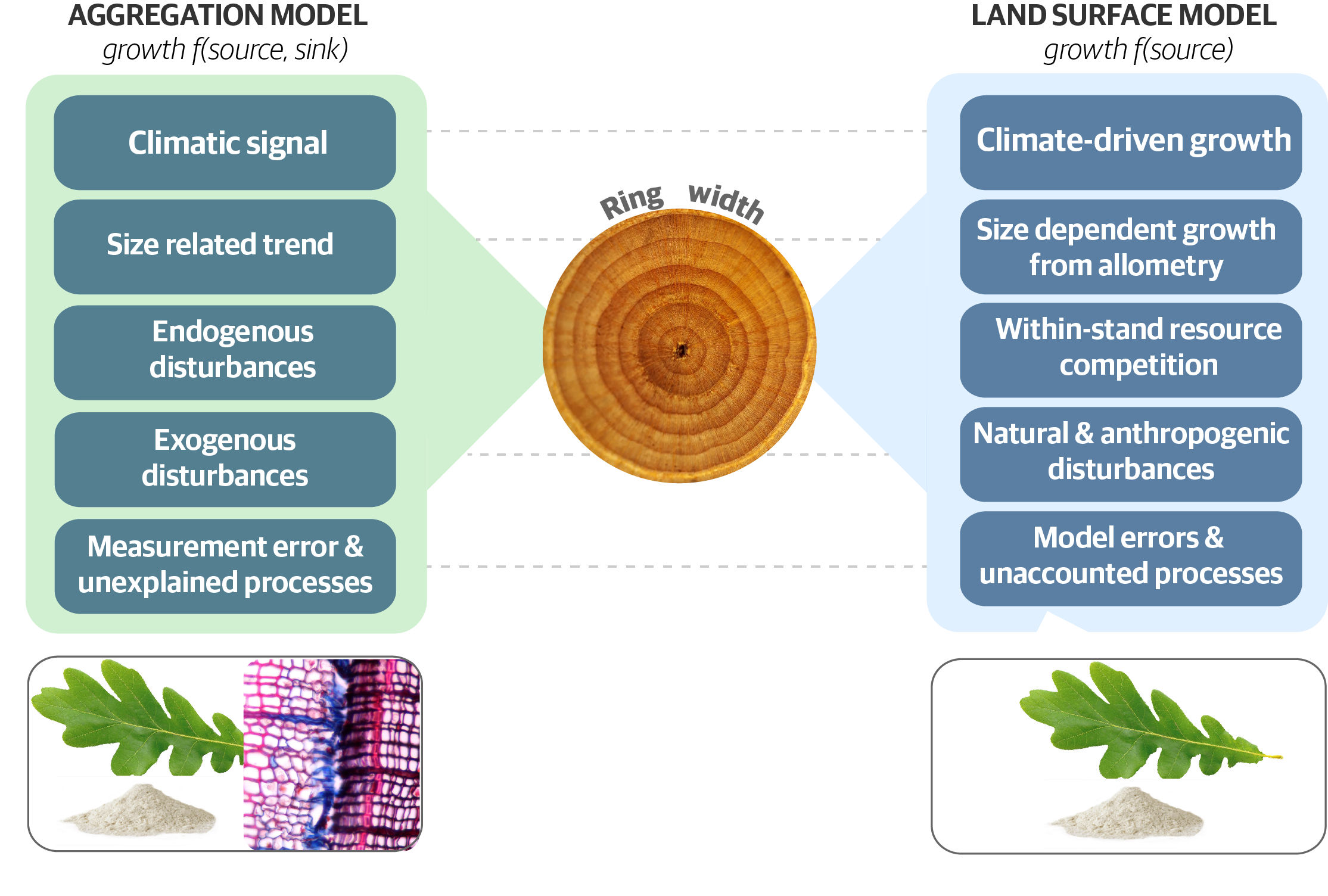 AGGREGATION MODEL
growth f(source, sink)

Climatic signal

Size related trend

Endogenous disturbances

Exogenous disturbances

Measurement error & unexplained processes

Ring width

LAND SURFACE MODEL
growth f(source)

Climate-driven growth

Size dependent growth from allometry

Within-stand resource competition

Natural & anthropogenic disturbances

Model errors & unaccounted processes